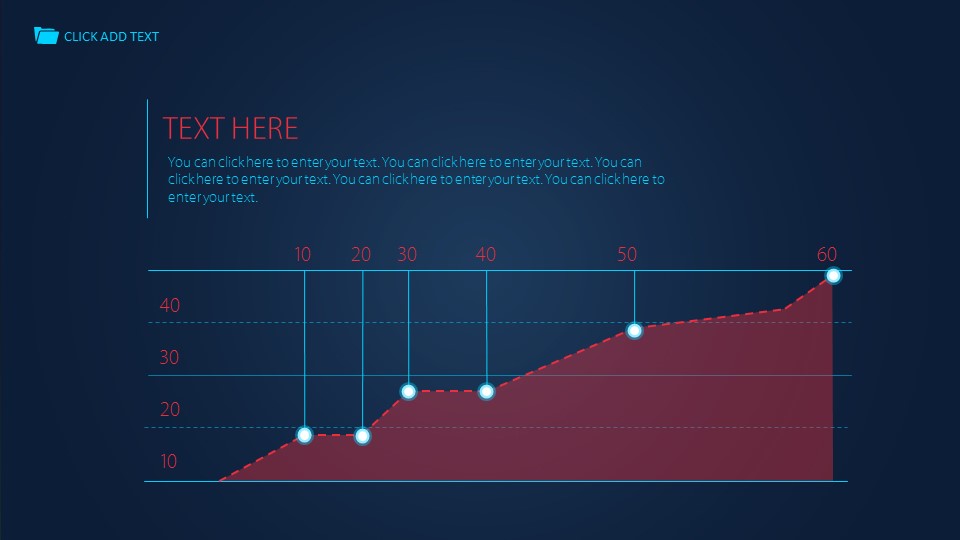 CLICK ADD TEXT

TEXT HERE

You can click here to enter your text. You can click here to enter your text. You can click here to enter your text. You can click here to enter your text. You can click here to enter your text.

10 20 30 40 50 60

40
30
20
10